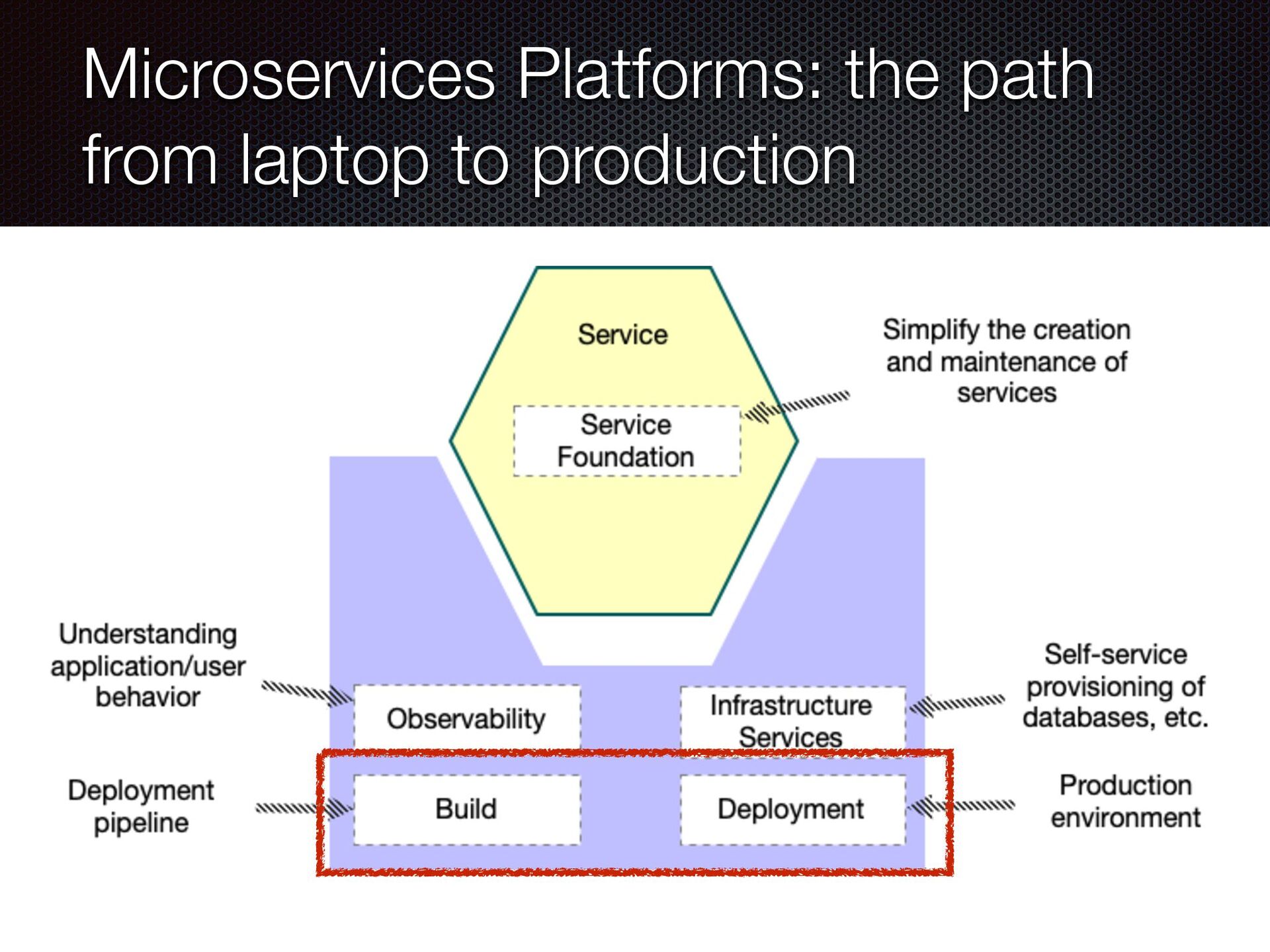 Microservices Platforms: the path from laptop to production

Service

Service Foundation

Simplify the creation and maintenance of services

Understanding application/user behavior

Observability

Infrastructure Services

Self-service provisioning of databases, etc.

Deployment pipeline

Build

Deployment

Production environment